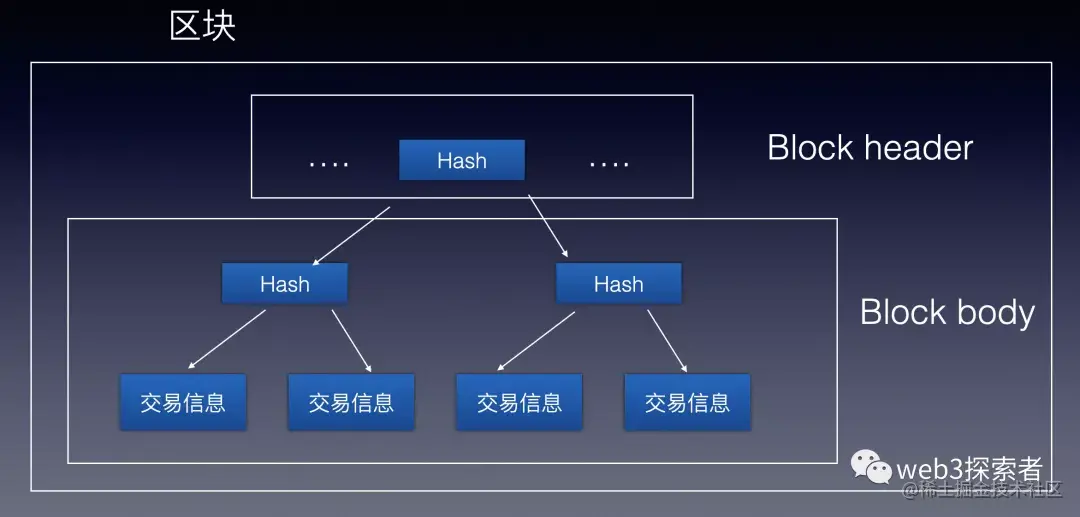 区块

.... Hash ....

Block header

Hash Hash

Block body

交易信息 交易信息 交易信息 交易信息

web3探索者
@稀土掘金技术社区